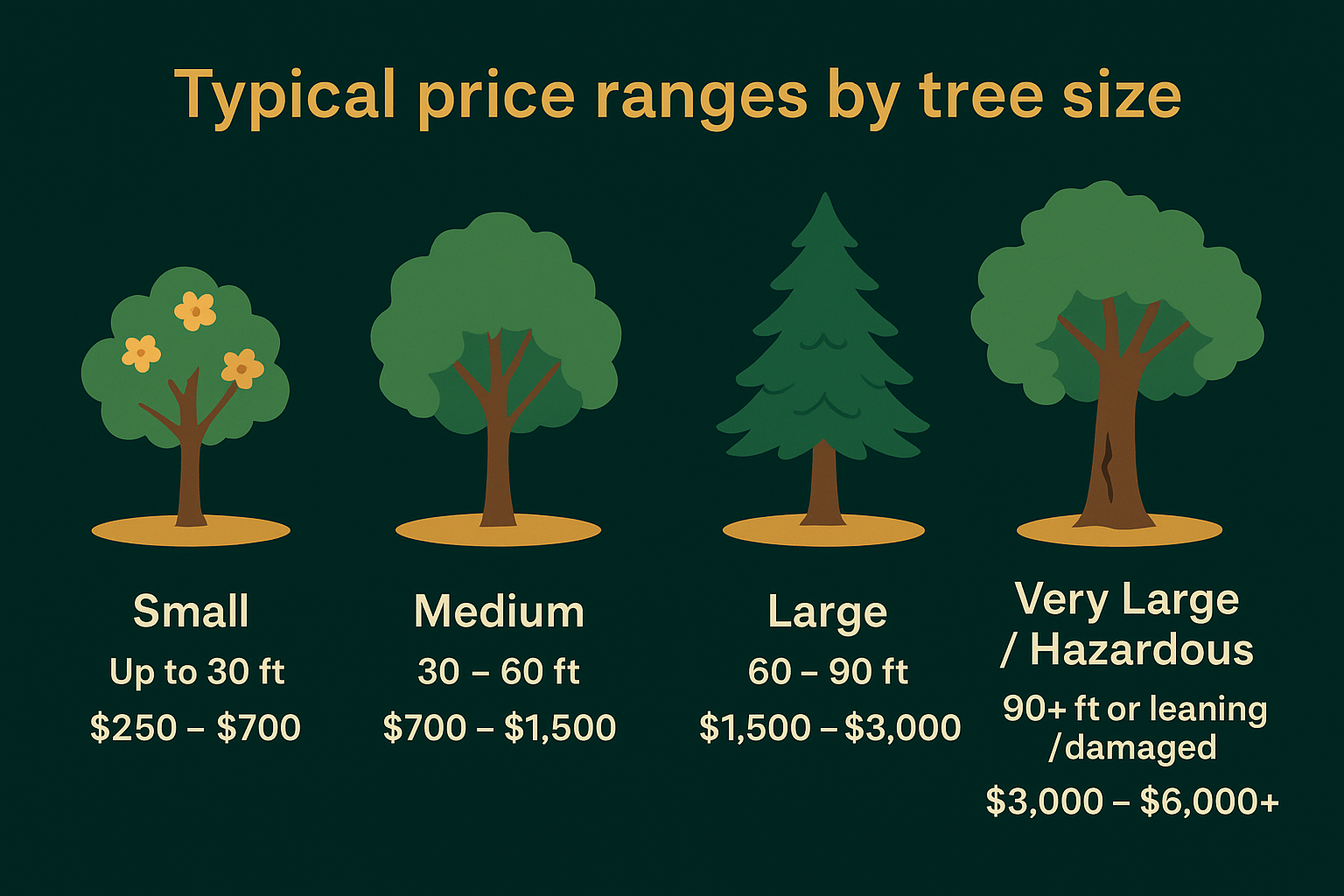 Typical price ranges by tree size

Small
Up to 30 ft
\$250 – \$700

Medium
30 – 60 ft
\$700 – \$1,500

Large
60 – 90 ft
\$1,500 – \$3,000

Very Large / Hazardous
90+ ft or leaning /damaged
\$3,000 – \$6,000+